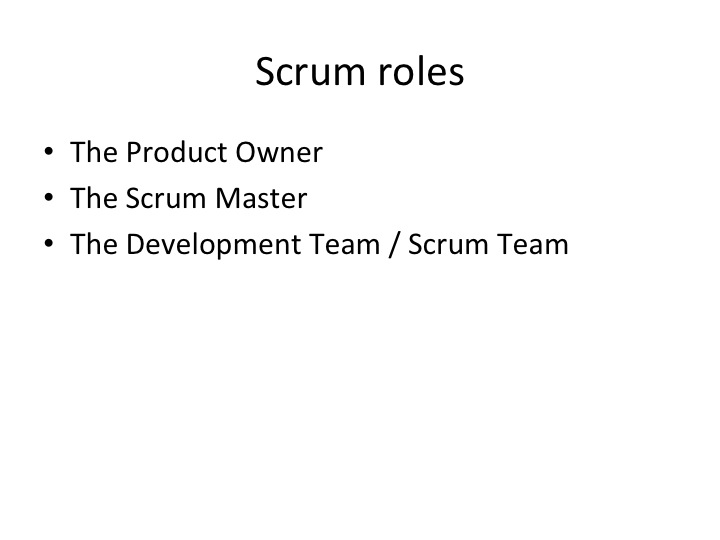 Scrum roles

• The Product Owner
• The Scrum Master
• The Development Team / Scrum Team